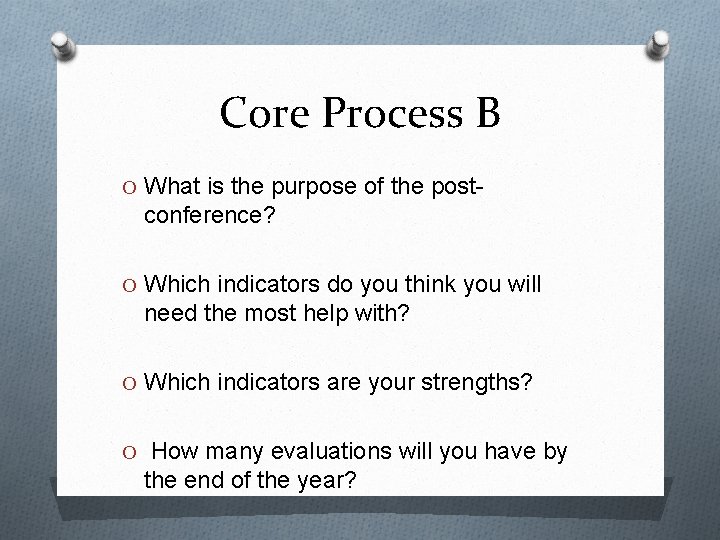 Core Process B

O What is the purpose of the post-conference?

O Which indicators do you think you will need the most help with?

O Which indicators are your strengths?

O How many evaluations will you have by the end of the year?